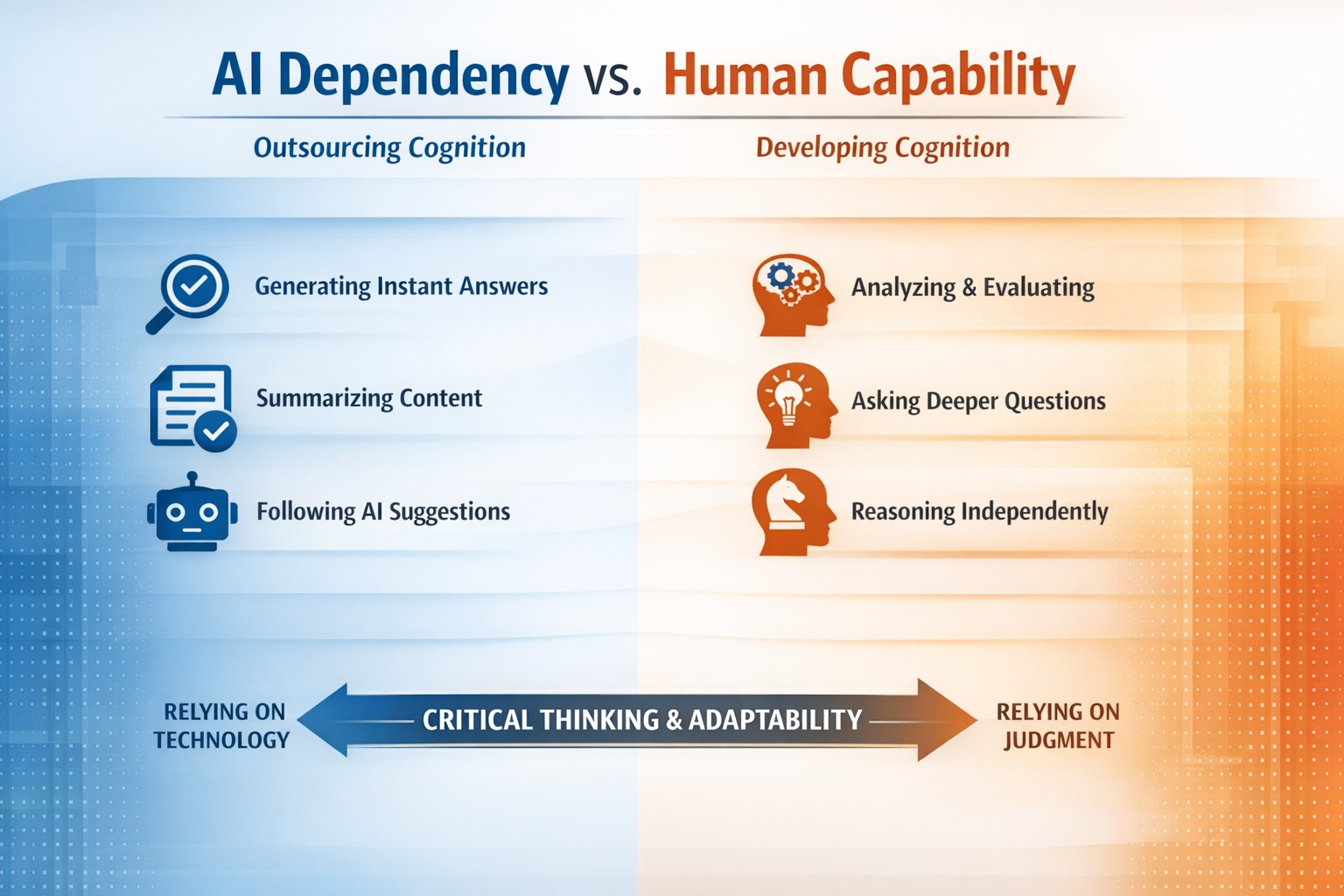 AI Dependency vs. Human Capability

Outsourcing Cognition

Generating Instant Answers

Summarizing Content

Following AI Suggestions

Developing Cognition

Analyzing & Evaluating

Asking Deeper Questions

Reasoning Independently

RELYING ON TECHNOLOGY

CRITICAL THINKING & ADAPTABILITY

RELYING ON JUDGMENT